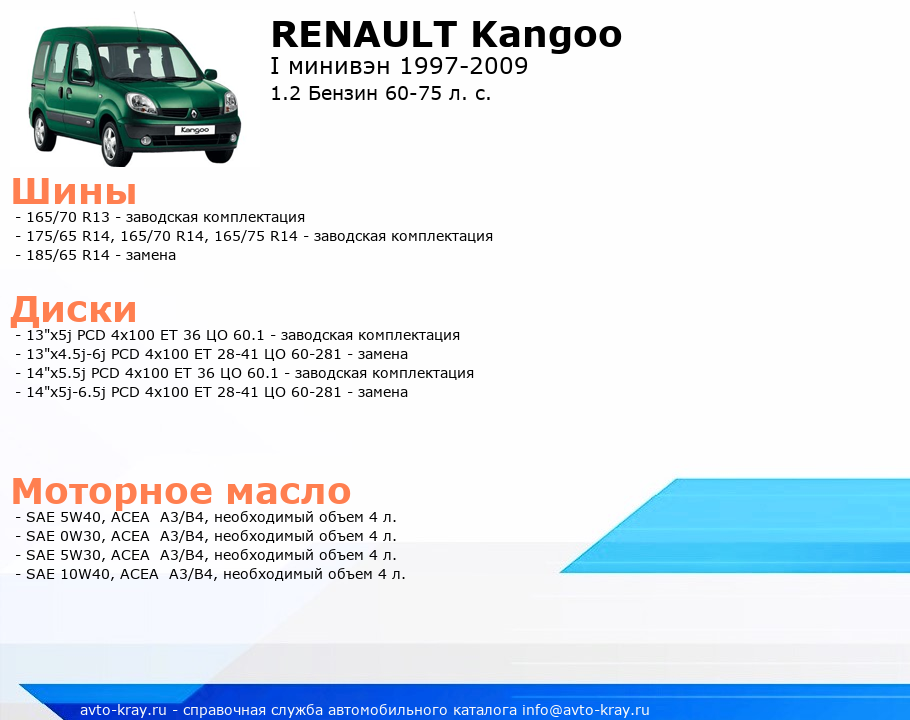 Kangoo

RENAULT Kangoo
I минивэн 1997-2009
1.2 Бензин 60-75 л. с.

Шины
- 165/70 R13 - заводская комплектация
- 175/65 R14, 165/70 R14, 165/75 R14 - заводская комплектация
- 185/65 R14 - замена

Диски
- 13"x5j PCD 4x100 ET 36 ЦО 60.1 - заводская комплектация
- 13"x4.5j-6j PCD 4x100 ET 28-41 ЦО 60-281 - замена
- 14"x5.5j PCD 4x100 ET 36 ЦО 60.1 - заводская комплектация
- 14"x5j-6.5j PCD 4x100 ET 28-41 ЦО 60-281 - замена

Моторное масло
- SAE 5W40, ACEA A3/B4, необходимый объем 4 л.
- SAE 0W30, ACEA A3/B4, необходимый объем 4 л.
- SAE 5W30, ACEA A3/B4, необходимый объем 4 л.
- SAE 10W40, ACEA A3/B4, необходимый объем 4 л.

avto-kray.ru - справочная служба автомобильного каталога info@avto-kray.ru